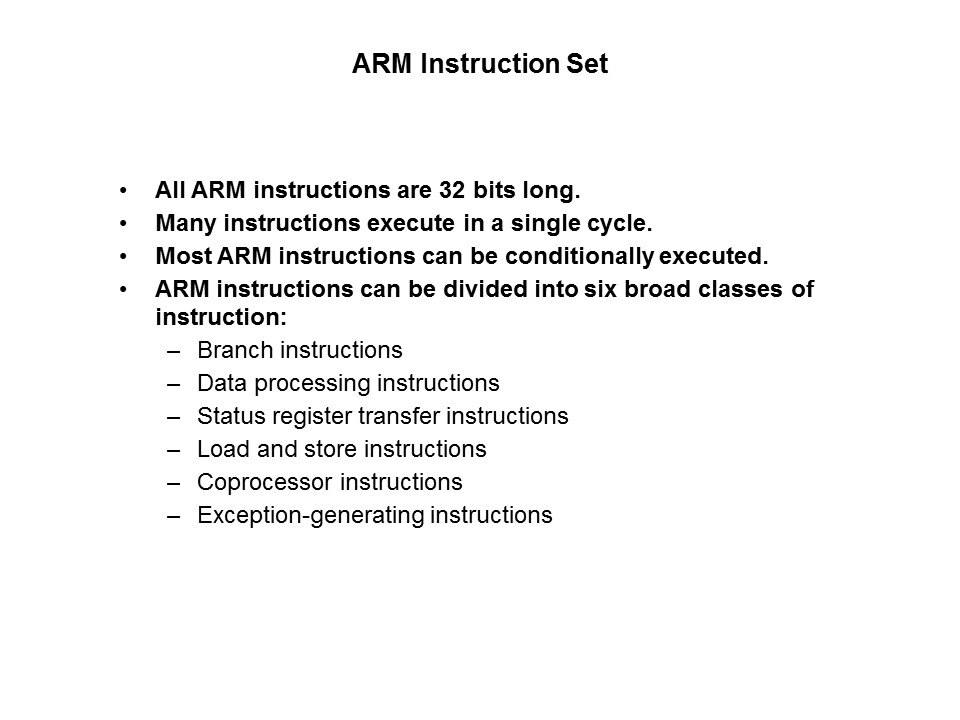 ARM Instruction Set

• All ARM instructions are 32 bits long.
• Many instructions execute in a single cycle.
• Most ARM instructions can be conditionally executed.
• ARM instructions can be divided into six broad classes of instruction:
– Branch instructions
– Data processing instructions
– Status register transfer instructions
– Load and store instructions
– Coprocessor instructions
– Exception-generating instructions